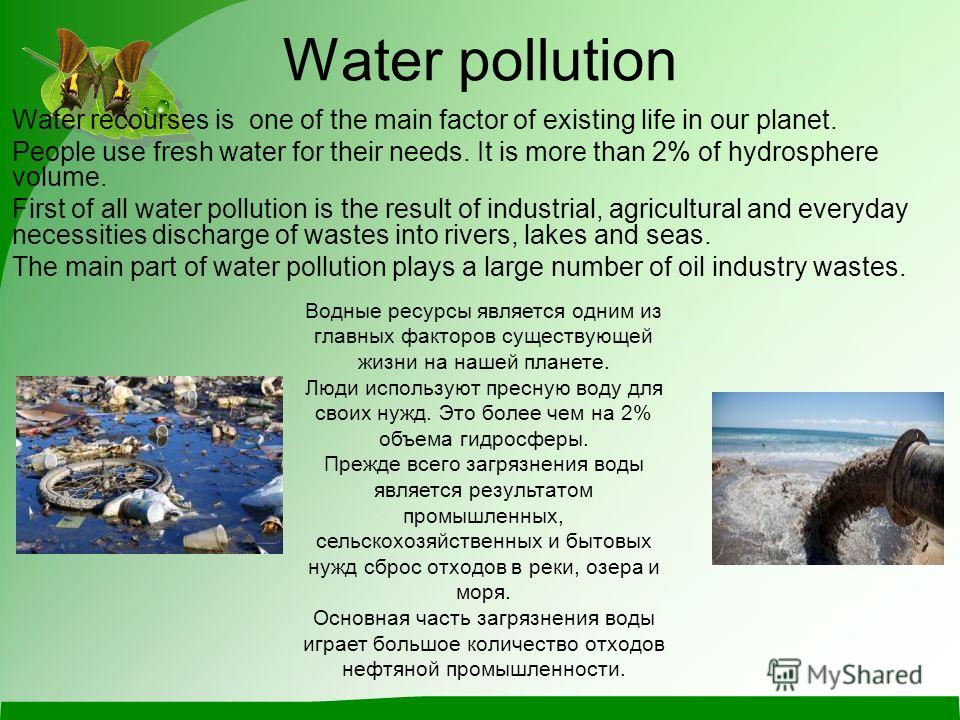 Water pollution

Water recourses is one of the main factor of existing life in our planet.

People use fresh water for their needs. It is more than 2% of hydrosphere volume.

First of all water pollution is the result of industrial, agricultural and everyday necessities discharge of wastes into rivers, lakes and seas.

The main part of water pollution plays a large number of oil industry wastes.

Водные ресурсы является одним из главных факторов существующей жизни на нашей планете.
Люди используют пресную воду для своих нужд. Это более чем на 2% объема гидросферы.
Прежде всего загрязнения воды является результатом промышленных, сельскохозяйственных и бытовых нужд сброс отходов в реки, озера и моря.
Основная часть загрязнения воды играет большое количество отходов нефтяной промышленности.

MyShared